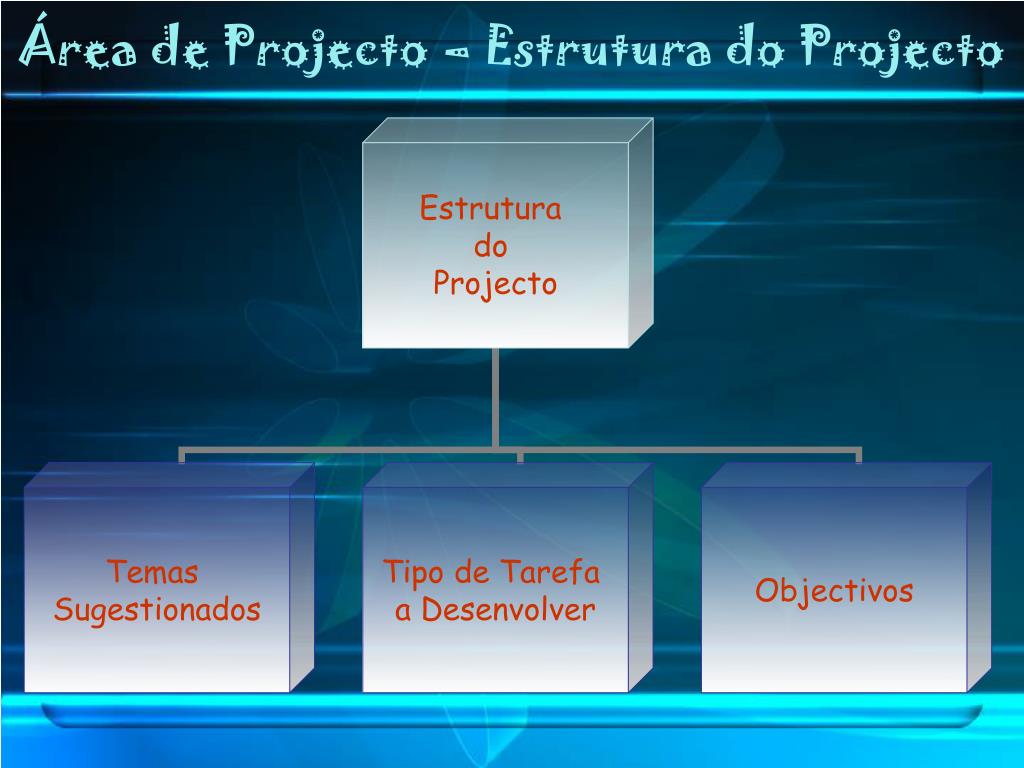 Área de Projecto – Estrutura do Projecto

Estrutura do Projecto

Temas Sugestionados

Tipo de Tarefa a Desenvolver

Objectivos